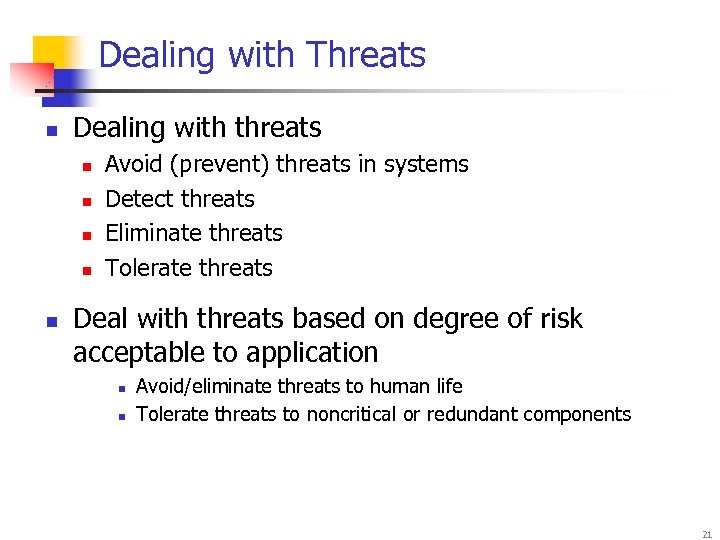 Dealing with Threats

- Dealing with threats
  - Avoid (prevent) threats in systems
  - Detect threats
  - Eliminate threats
  - Tolerate threats

- Deal with threats based on degree of risk acceptable to application
  - Avoid/eliminate threats to human life
  - Tolerate threats to noncritical or redundant components

21